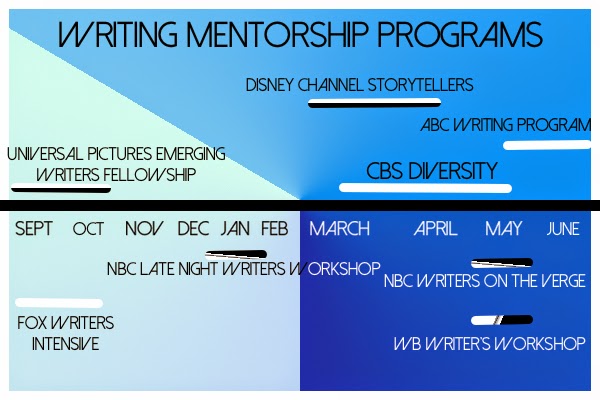 WRITING MENTORSHIP PROGRAMS

DISNEY CHANNEL STORYTELLERS

ABC WRITING PROGRAM

UNIVERSAL PICTURES EMERGING WRITERS FELLOWSHIP

CBS DIVERSITY

SEPT OCT NOV DEC JAN FEB MARCH APRIL MAY JUNE

NBC LATE NIGHT WRITERS WORKSHOP

NBC WRITERS ON THE VERGE

FOX WRITERS INTENSIVE

WB WRITER'S WORKSHOP